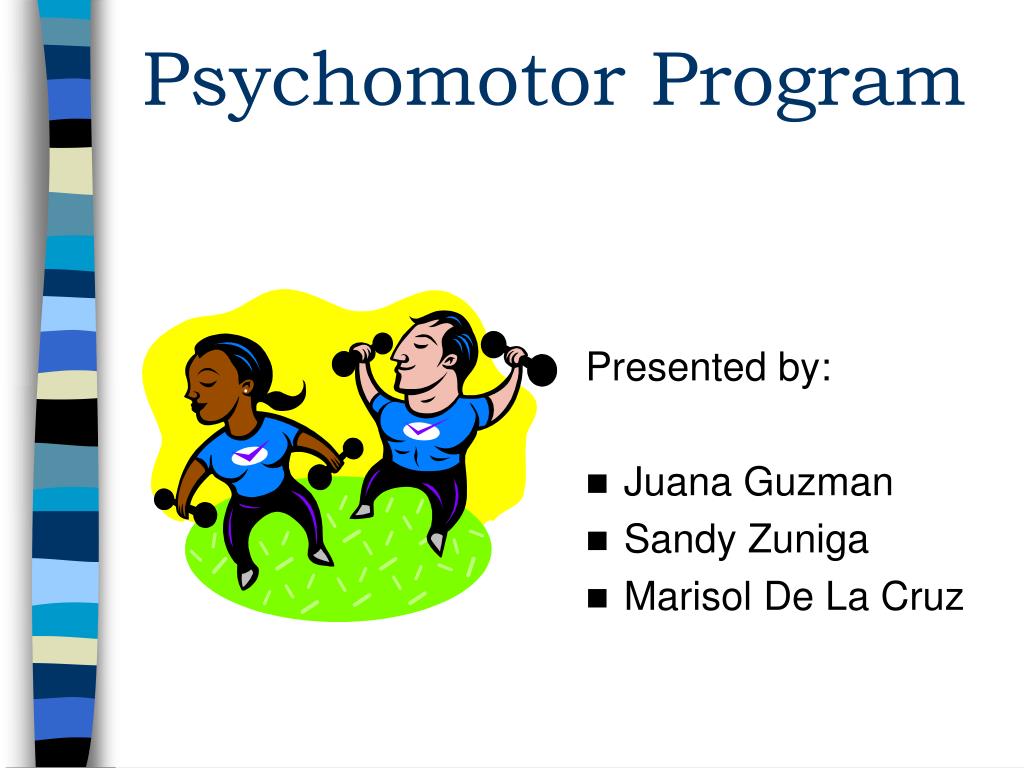 Psychomotor Program

Presented by:

- Juana Guzman
- Sandy Zuniga
- Marisol De La Cruz